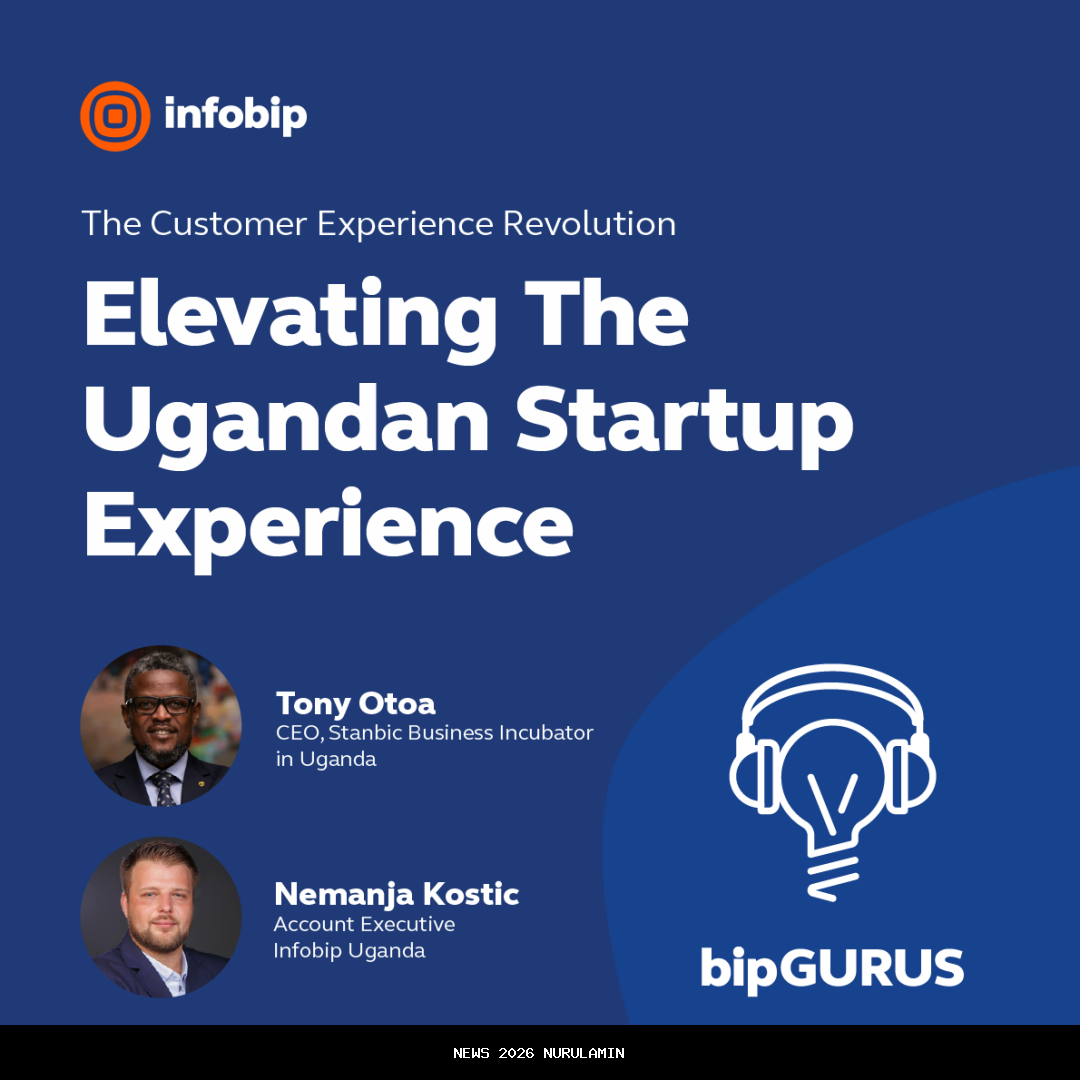 infobip

The Customer Experience Revolution

Elevating The Ugandan Startup Experience

Tony Otoa
CEO, Stanbic Business Incubator in Uganda

Nemanja Kostic
Account Executive
Infobip Uganda

bipGURUS

NEWS 2026 NURULAMIN